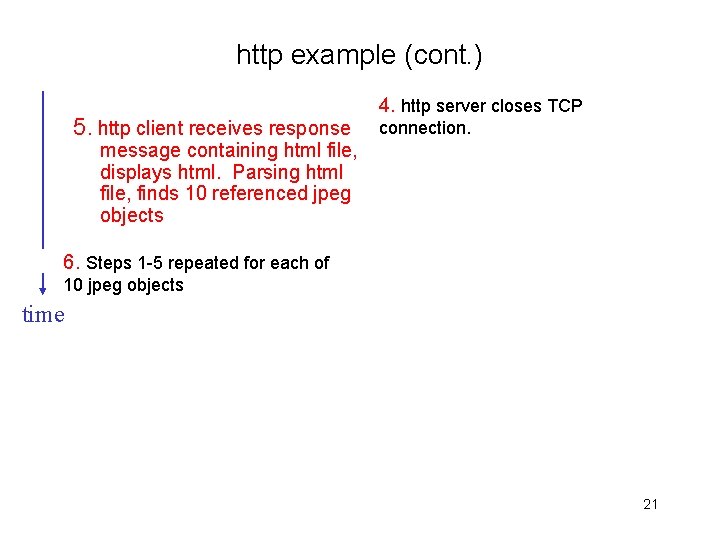 http example (cont.)

4. http server closes TCP connection.

5. http client receives response message containing html file, displays html. Parsing html file, finds 10 referenced jpeg objects

6. Steps 1-5 repeated for each of 10 jpeg objects

time

21